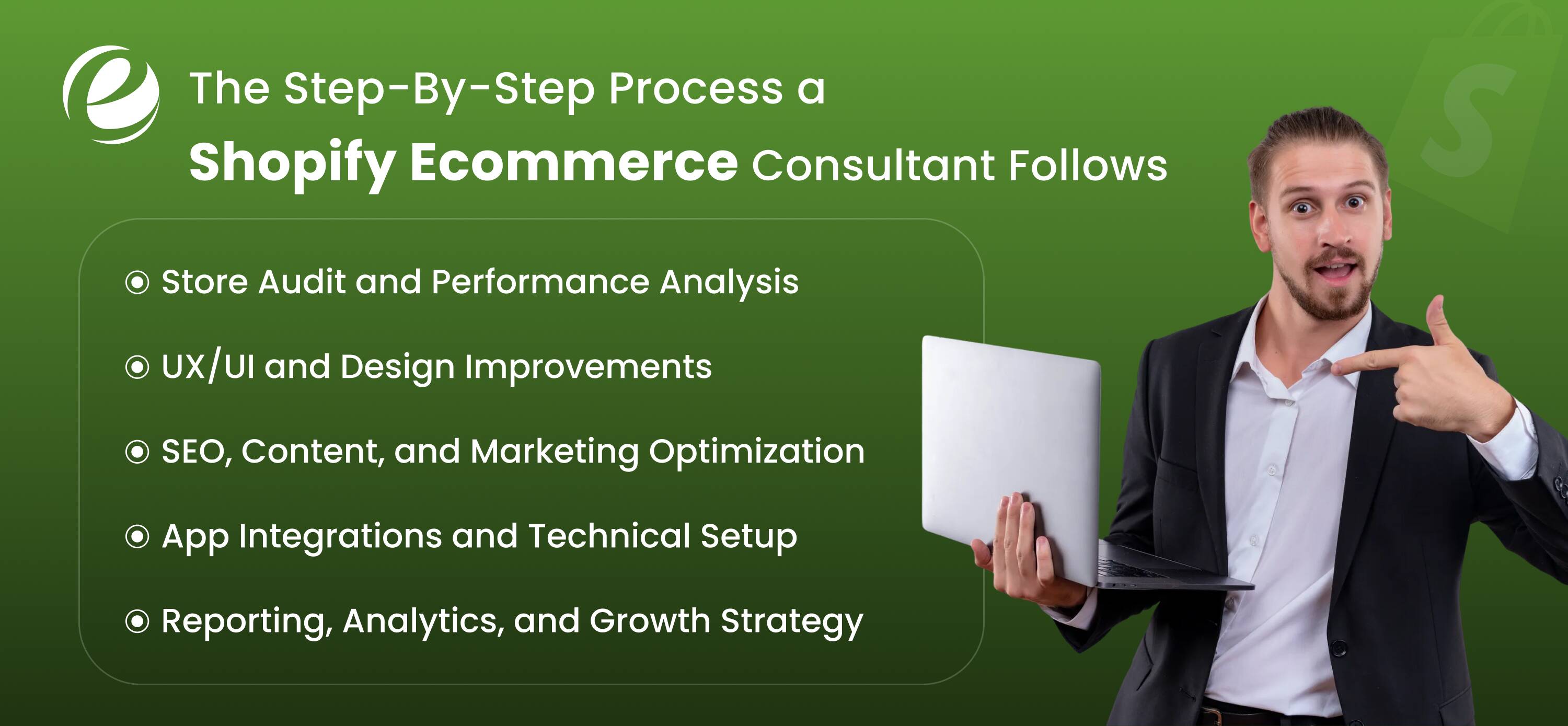 The Step-By-Step Process a Shopify Ecommerce Consultant Follows

Store Audit and Performance Analysis

UX/UI and Design Improvements

SEO, Content, and Marketing Optimization

App Integrations and Technical Setup

Reporting, Analytics, and Growth Strategy